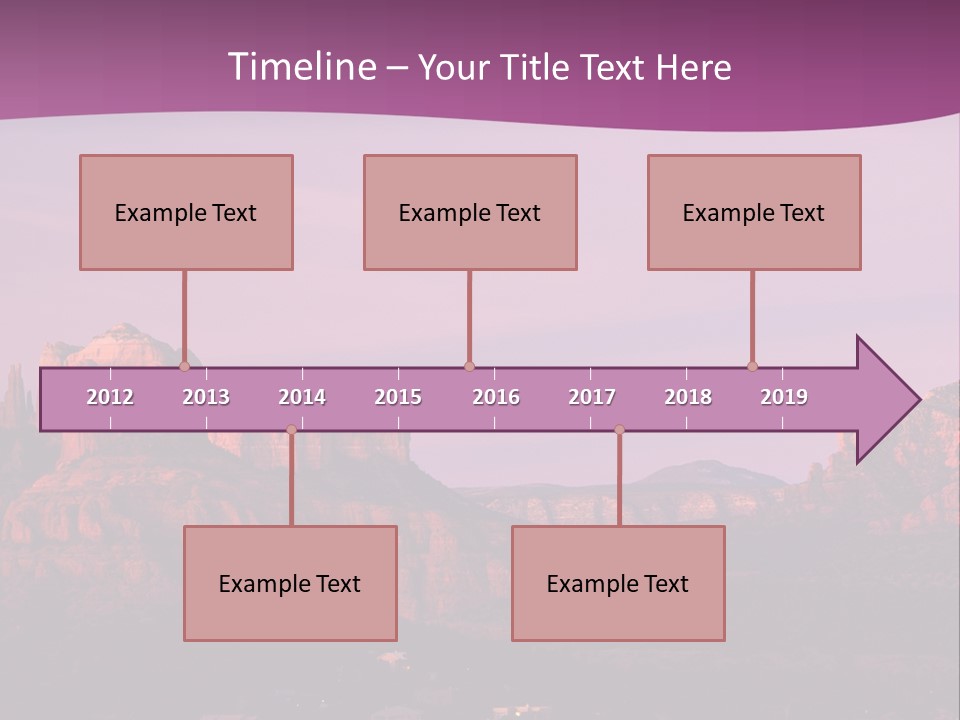 Timeline – Your Title Text Here

Example Text

Example Text

Example Text

2012 2013 2014 2015 2016 2017 2018 2019

Example Text

Example Text